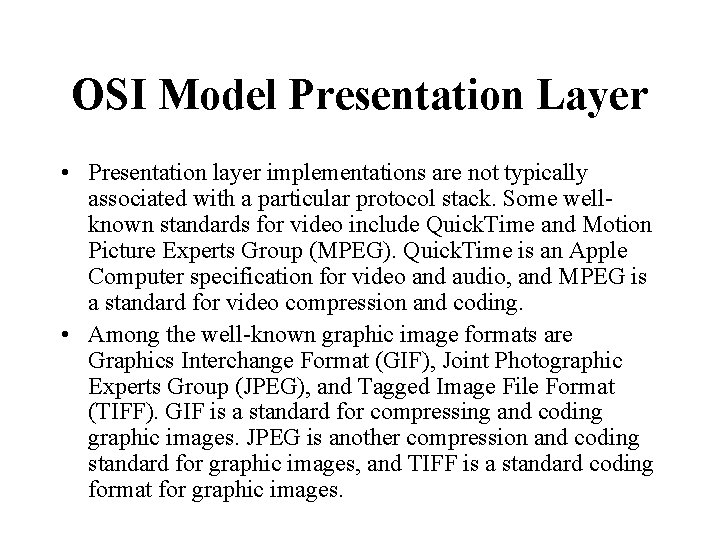 OSI Model Presentation Layer

• Presentation layer implementations are not typically associated with a particular protocol stack. Some well-known standards for video include QuickTime and Motion Picture Experts Group (MPEG). QuickTime is an Apple Computer specification for video and audio, and MPEG is a standard for video compression and coding.

• Among the well-known graphic image formats are Graphics Interchange Format (GIF), Joint Photographic Experts Group (JPEG), and Tagged Image File Format (TIFF). GIF is a standard for compressing and coding graphic images. JPEG is another compression and coding standard for graphic images, and TIFF is a standard coding format for graphic images.